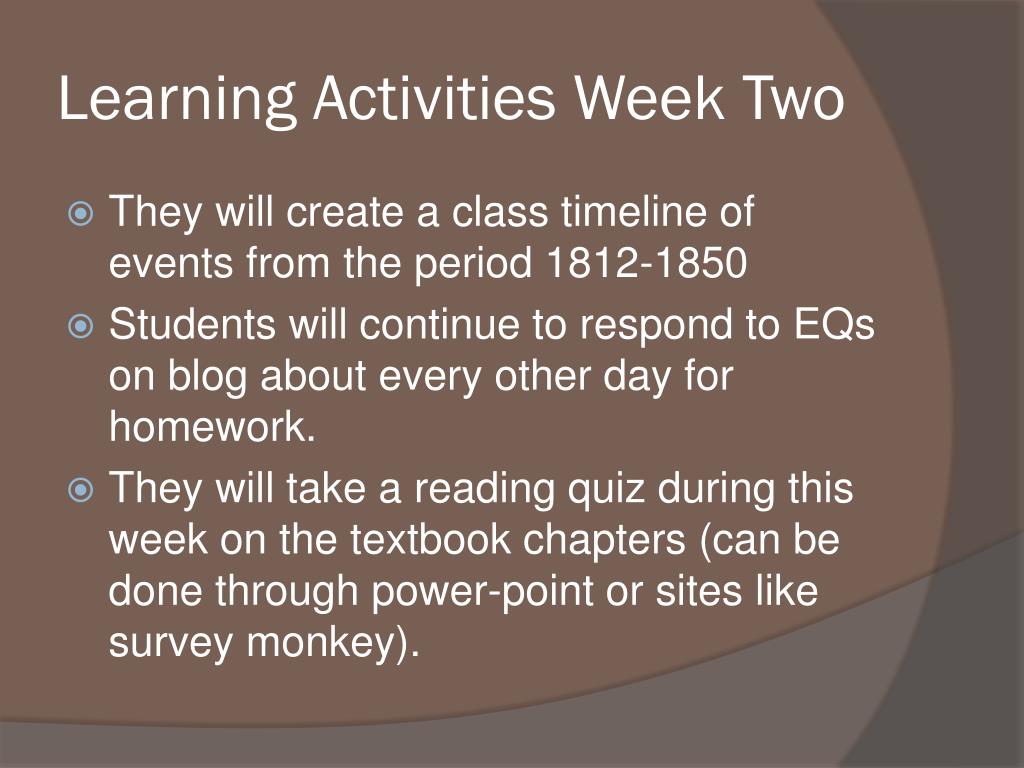 Learning Activities Week Two

They will create a class timeline of events from the period 1812-1850

Students will continue to respond to EQs on blog about every other day for homework.

They will take a reading quiz during this week on the textbook chapters (can be done through power-point or sites like survey monkey).